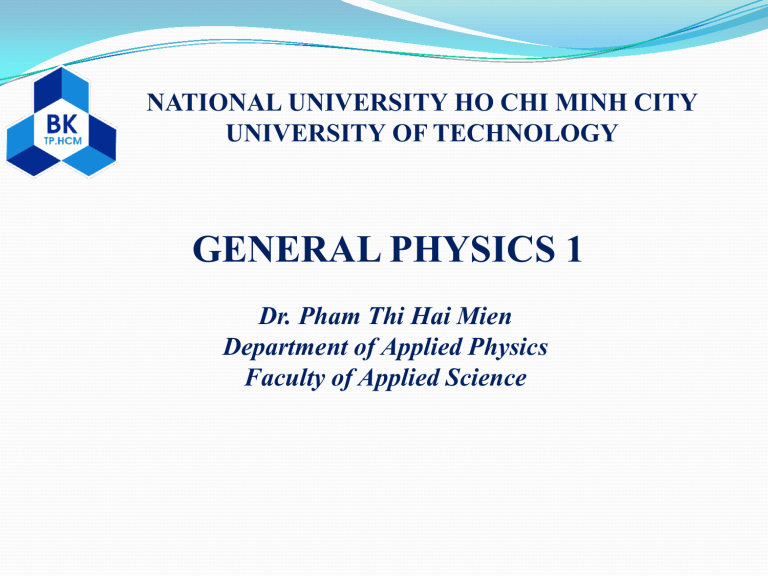 BK
TP.HCM

NATIONAL UNIVERSITY HO CHI MINH CITY
UNIVERSITY OF TECHNOLOGY

GENERAL PHYSICS 1

Dr. Pham Thi Hai Mien
Department of Applied Physics
Faculty of Applied Science